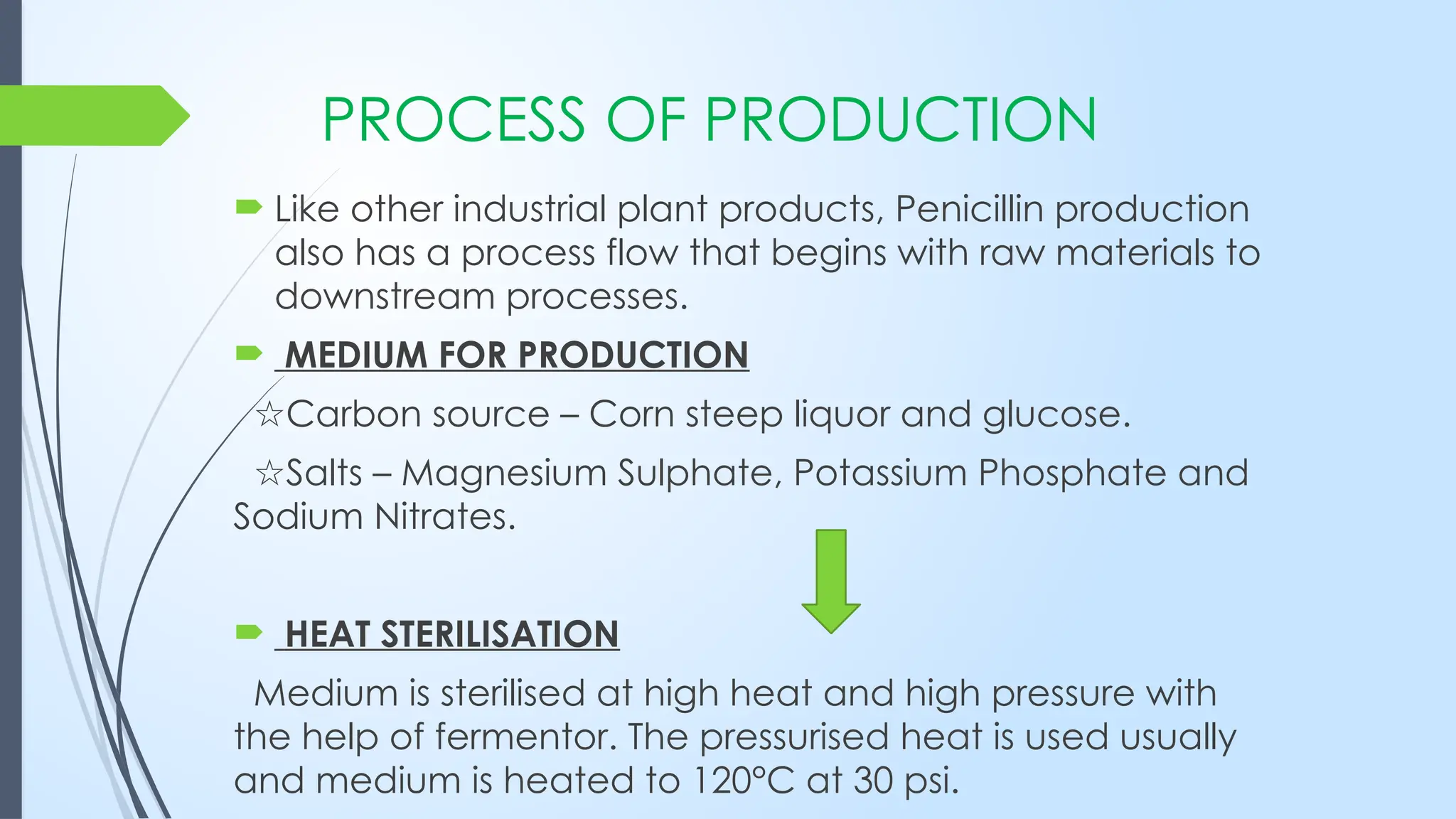 PROCESS OF PRODUCTION

Like other industrial plant products, Penicillin production also has a process flow that begins with raw materials to downstream processes.

MEDIUM FOR PRODUCTION

☆Carbon source – Corn steep liquor and glucose.

☆Salts – Magnesium Sulphate, Potassium Phosphate and Sodium Nitrates.

HEAT STERILISATION

Medium is sterilised at high heat and high pressure with the help of fermentor. The pressurised heat is used usually and medium is heated to 120°C at 30 psi.